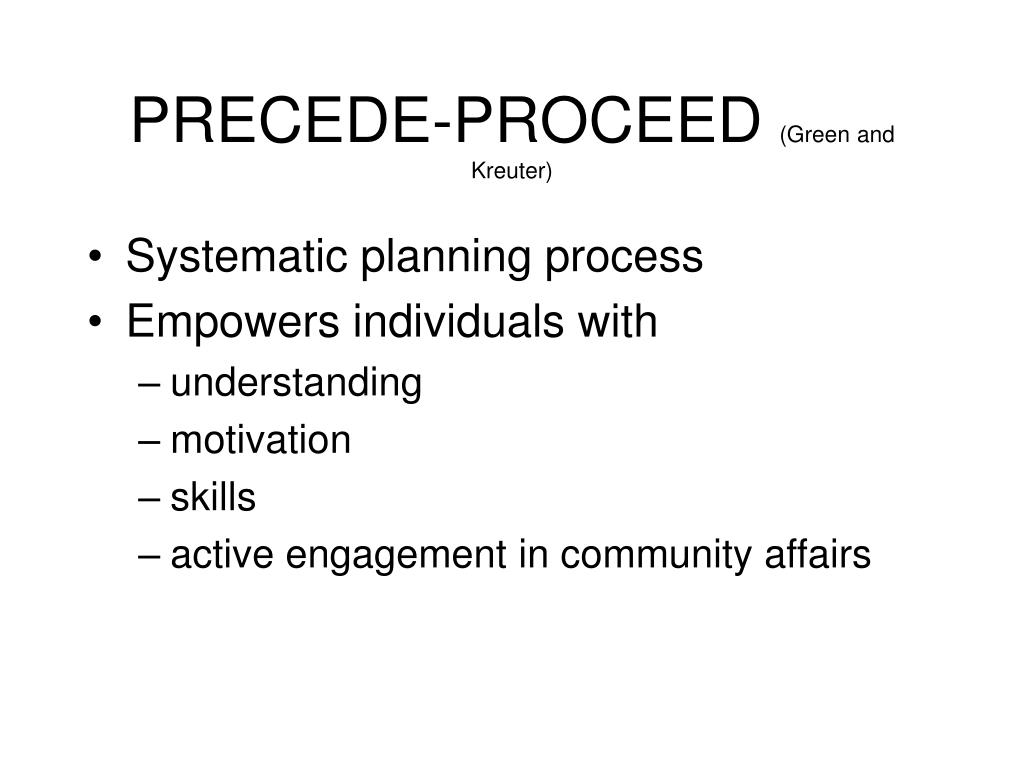 PRECEDE-PROCEED (Green and Kreuter)

• Systematic planning process
• Empowers individuals with
– understanding
– motivation
– skills
– active engagement in community affairs